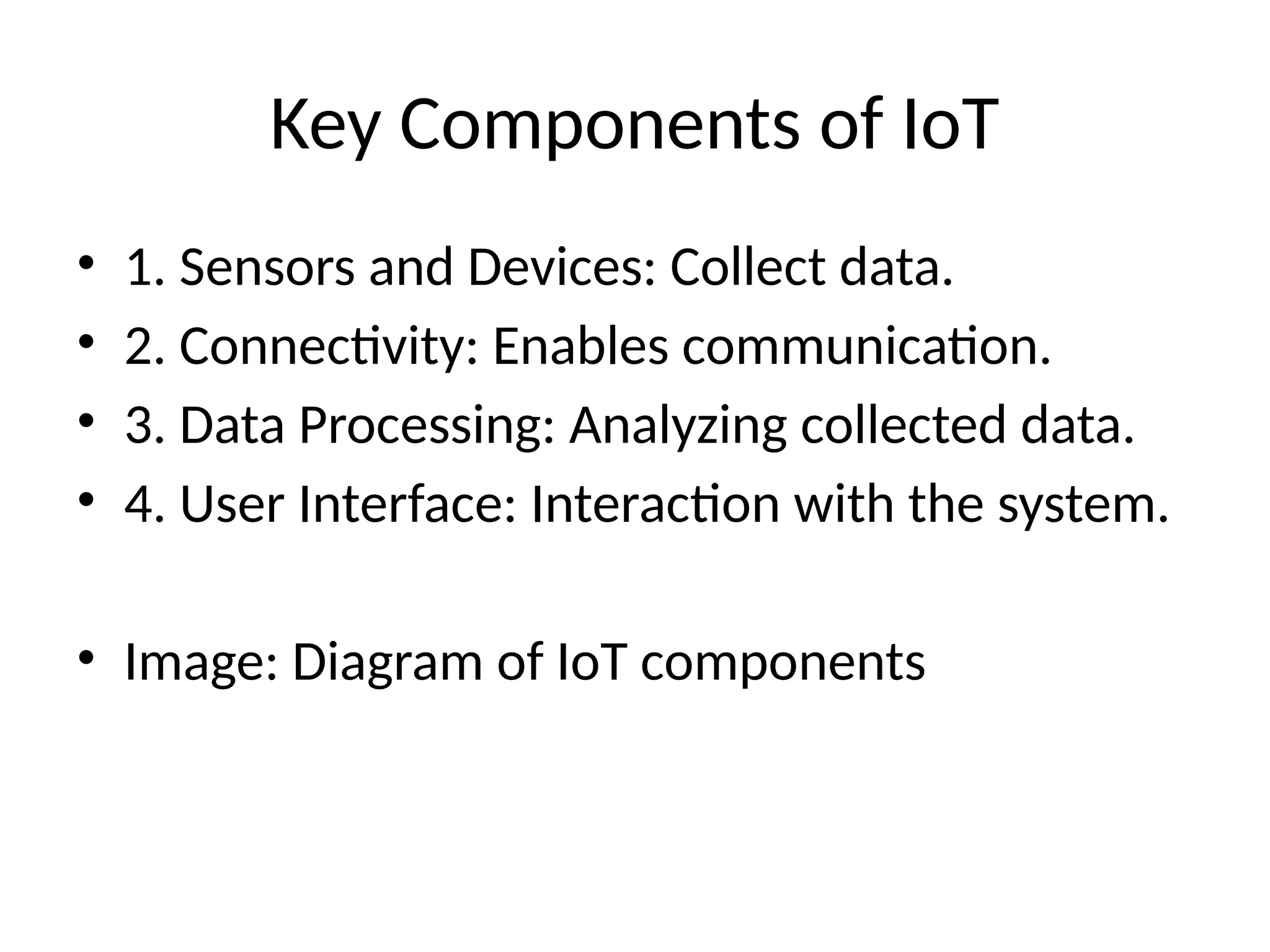 Key Components of IoT

• 1. Sensors and Devices: Collect data.
• 2. Connectivity: Enables communication.
• 3. Data Processing: Analyzing collected data.
• 4. User Interface: Interaction with the system.

• Image: Diagram of IoT components